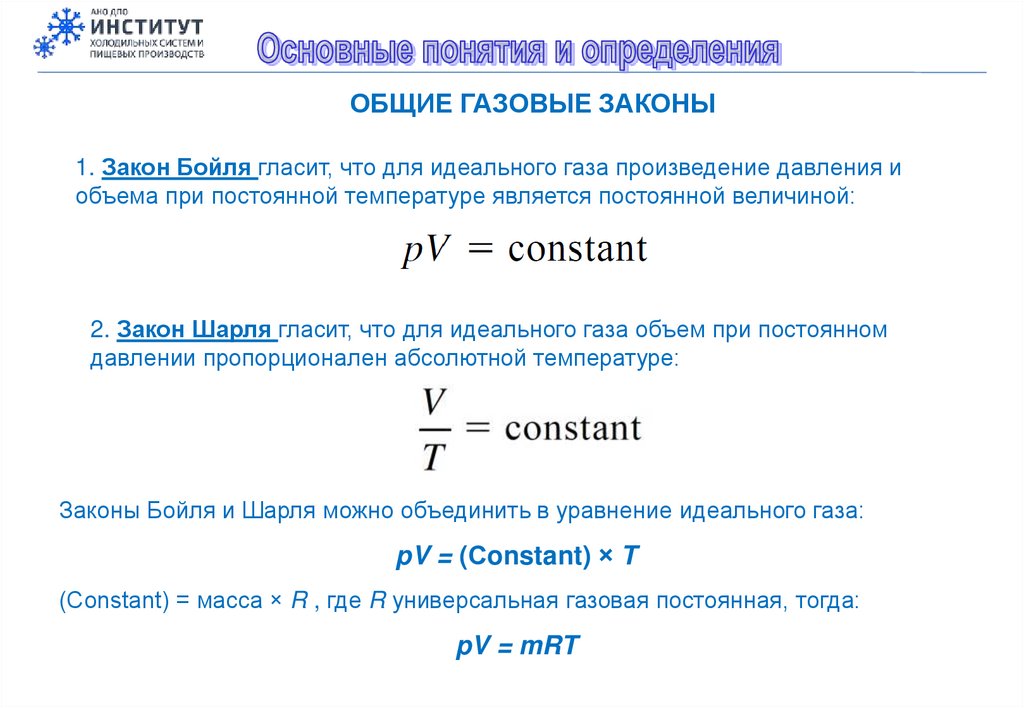 АНО ДПО
ИНСТИТУТ
ХОЛОДИЛЬНЫХ СИСТЕМ И ПИЩЕВЫХ ПРОИЗВОДСТВ

Основные понятия и определения

ОБЩИЕ ГАЗОВЫЕ ЗАКОНЫ

1. Закон Бойля гласит, что для идеального газа произведение давления и объема при постоянной температуре является постоянной величиной:

$pV = \text{constant}$

2. Закон Шарля гласит, что для идеального газа объем при постоянном давлении пропорционален абсолютной температуре:

$\frac{V}{T} = \text{constant}$

Законы Бойля и Шарля можно объединить в уравнение идеального газа:

$pV = (\text{Constant}) \times T$

(Constant) = масса × $R$ , где $R$ универсальная газовая постоянная, тогда:

$pV = mRT$